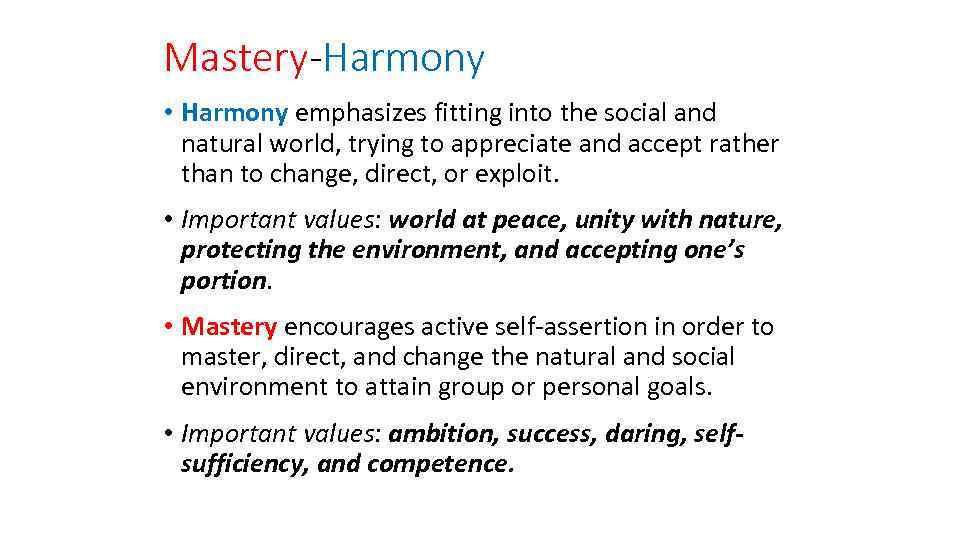 Mastery-Harmony

• Harmony emphasizes fitting into the social and natural world, trying to appreciate and accept rather than to change, direct, or exploit.

• Important values: world at peace, unity with nature, protecting the environment, and accepting one's portion.

• Mastery encourages active self-assertion in order to master, direct, and change the natural and social environment to attain group or personal goals.

• Important values: ambition, success, daring, self-sufficiency, and competence.